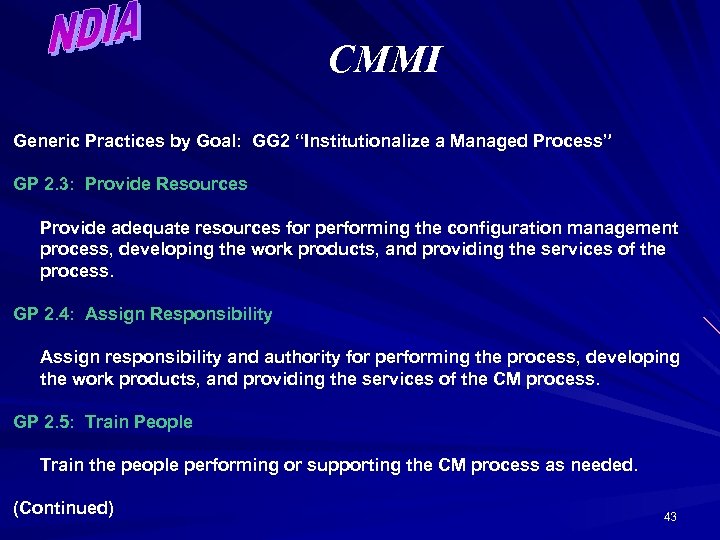 NDIA

CMMI

Generic Practices by Goal: GG2 “Institutionalize a Managed Process”

GP 2.3: Provide Resources

Provide adequate resources for performing the configuration management process, developing the work products, and providing the services of the process.

GP 2.4: Assign Responsibility

Assign responsibility and authority for performing the process, developing the work products, and providing the services of the CM process.

GP 2.5: Train People

Train the people performing or supporting the CM process as needed.

(Continued)

43